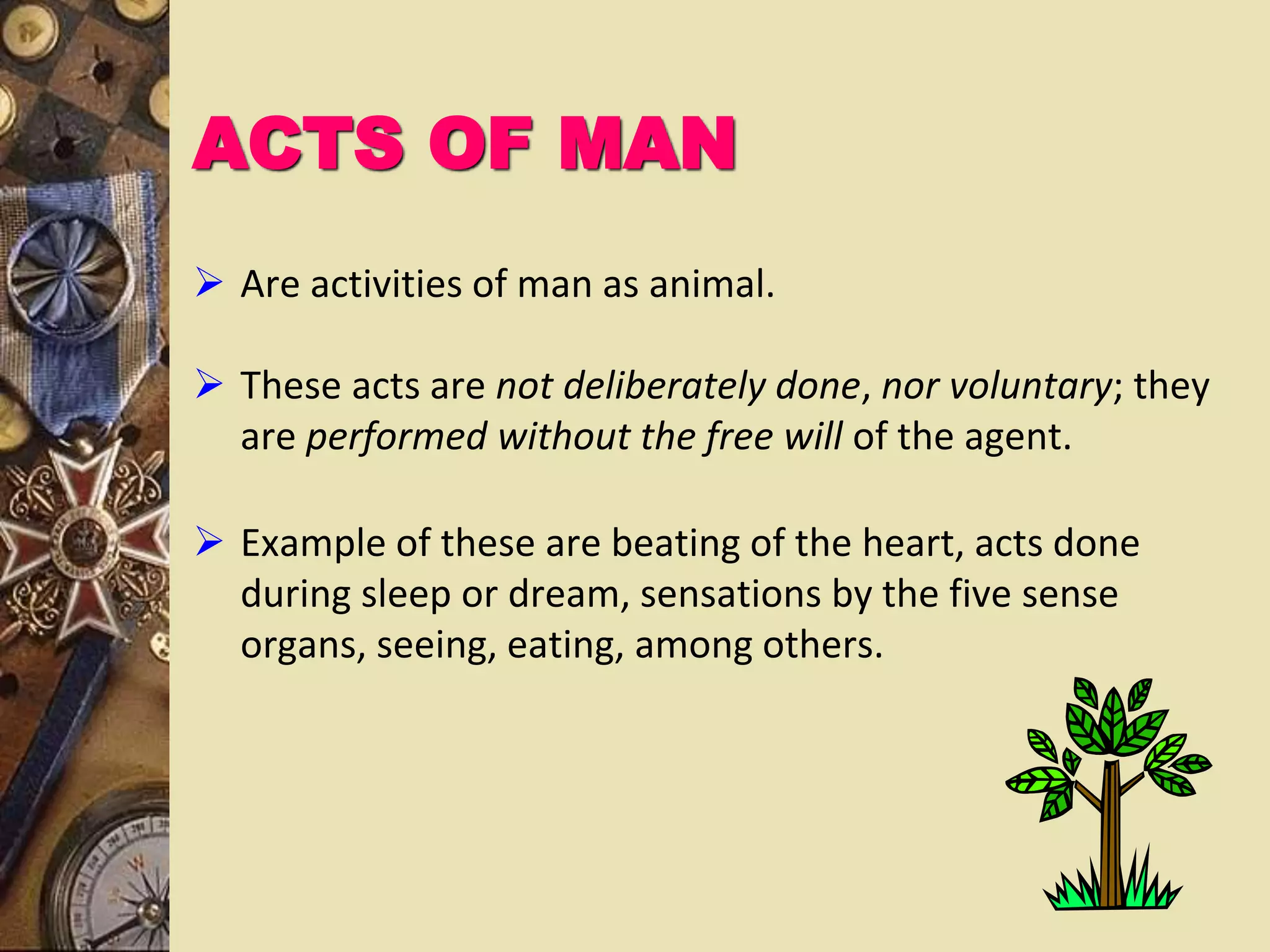 ACTS OF MAN

➢ Are activities of man as animal.

➢ These acts are not deliberately done, nor voluntary; they are performed without the free will of the agent.

➢ Example of these are beating of the heart, acts done during sleep or dream, sensations by the five sense organs, seeing, eating, among others.